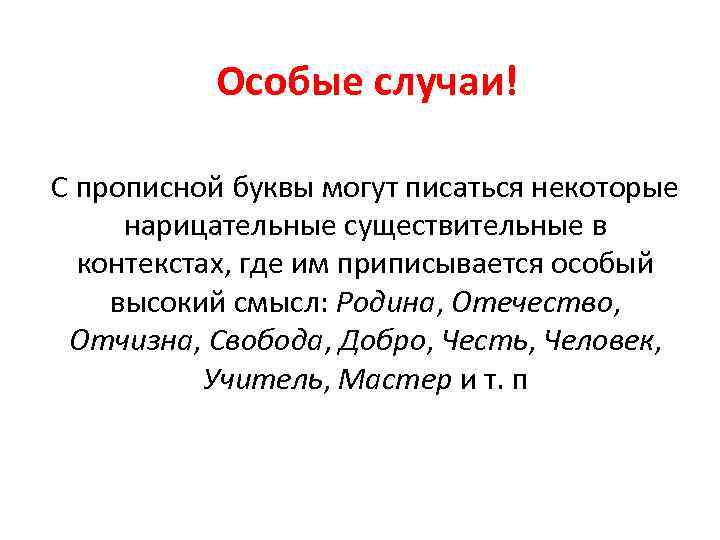 Особые случаи!

С прописной буквы могут писаться некоторые нарицательные существительные в контекстах, где им приписывается особый высокий смысл: Родина, Отечество, Отчизна, Свобода, Добро, Честь, Человек, Учитель, Мастер и т. п